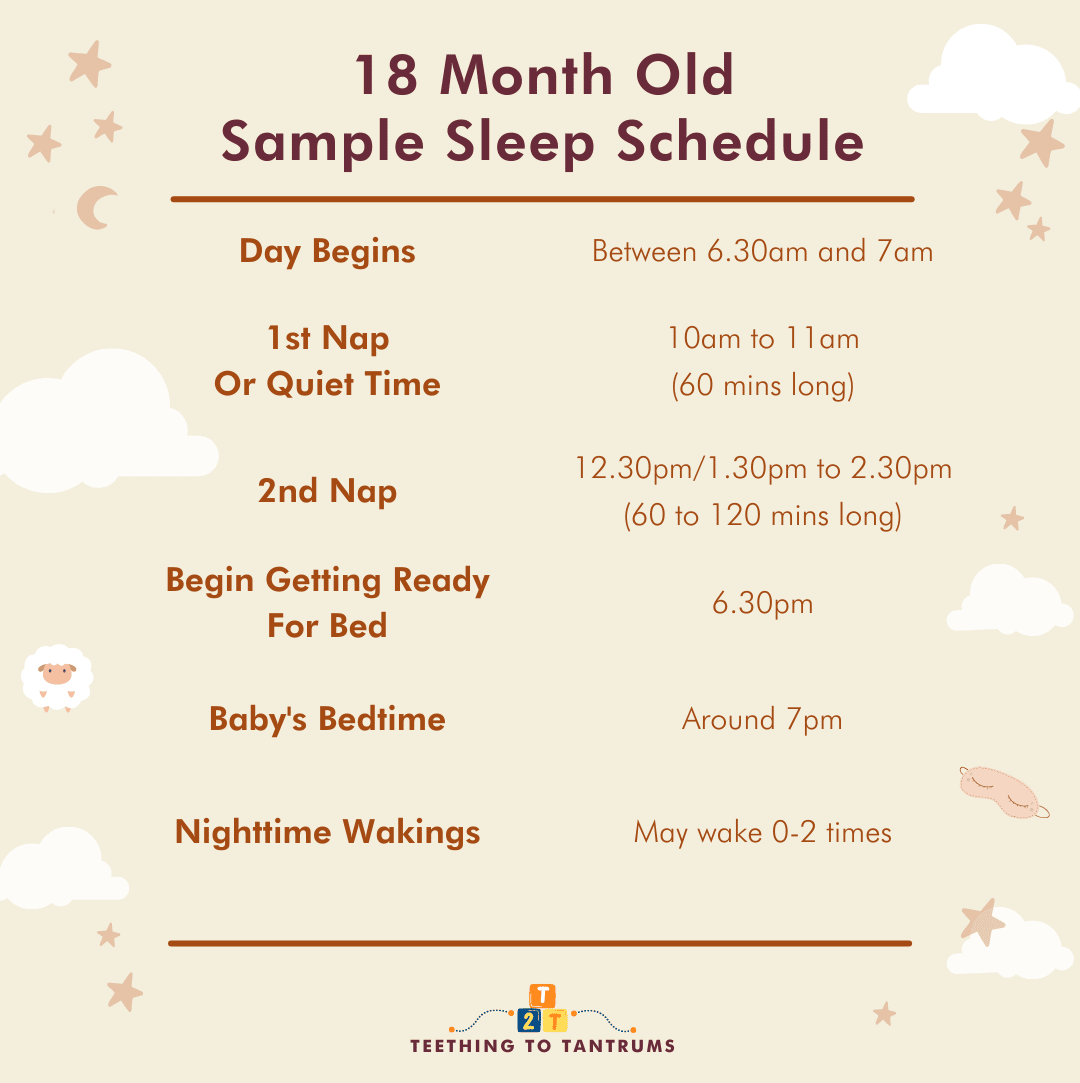 18 Month Old
Sample Sleep Schedule

| | |
|---|---|
| Day Begins | Between 6.30am and 7am |
| 1st Nap Or Quiet Time | 10am to 11am (60 mins long) |
| 2nd Nap | 12.30pm/1.30pm to 2.30pm (60 to 120 mins long) |
| Begin Getting Ready For Bed | 6.30pm |
| Baby's Bedtime | Around 7pm |
| Nighttime Wakings | May wake 0-2 times |

T 2 T
TEETHING TO TANTRUMS